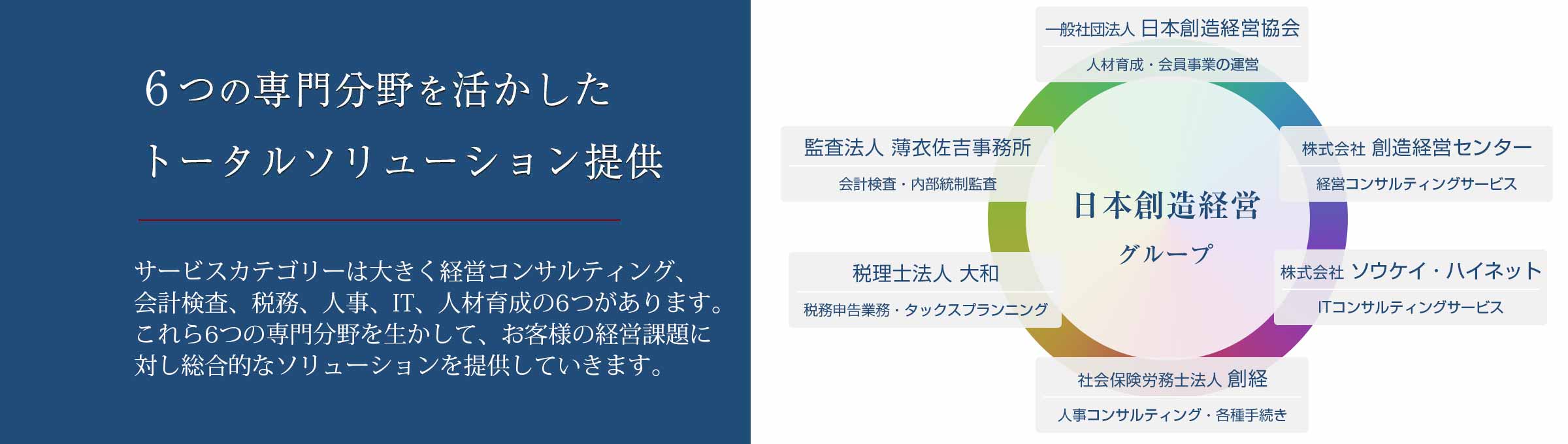 6つの専門分野を活かした
トータルソリューション提供

サービスカテゴリーは大きく経営コンサルティング、会計検査、税務、人事、IT、人材育成の6つがあります。これら6つの専門分野を生かして、お客様の経営課題に対し総合的なソリューションを提供していきます。

一般社団法人 日本創造経営協会
人材育成・会員事業の運営

監査法人 薄衣佐吉事務所
会計検査・内部統制監査

株式会社 創造経営センター
経営コンサルティングサービス

日本創造経営
グループ

税理士法人 大和
税務申告業務・タックスプランニング

株式会社 ソウケイ・ハイネット
ITコンサルティングサービス

社会保険労務士法人 創経
人事コンサルティング・各種手続き